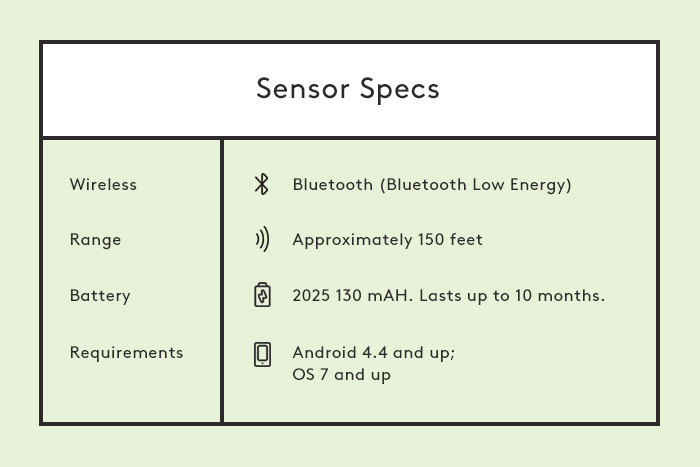 Sensor Specs

| | |
|---|---|
| Wireless | Bluetooth (Bluetooth Low Energy) |
| Range | Approximately 150 feet |
| Battery | 2025 130 mAH. Lasts up to 10 months. |
| Requirements | Android 4.4 and up; OS 7 and up |